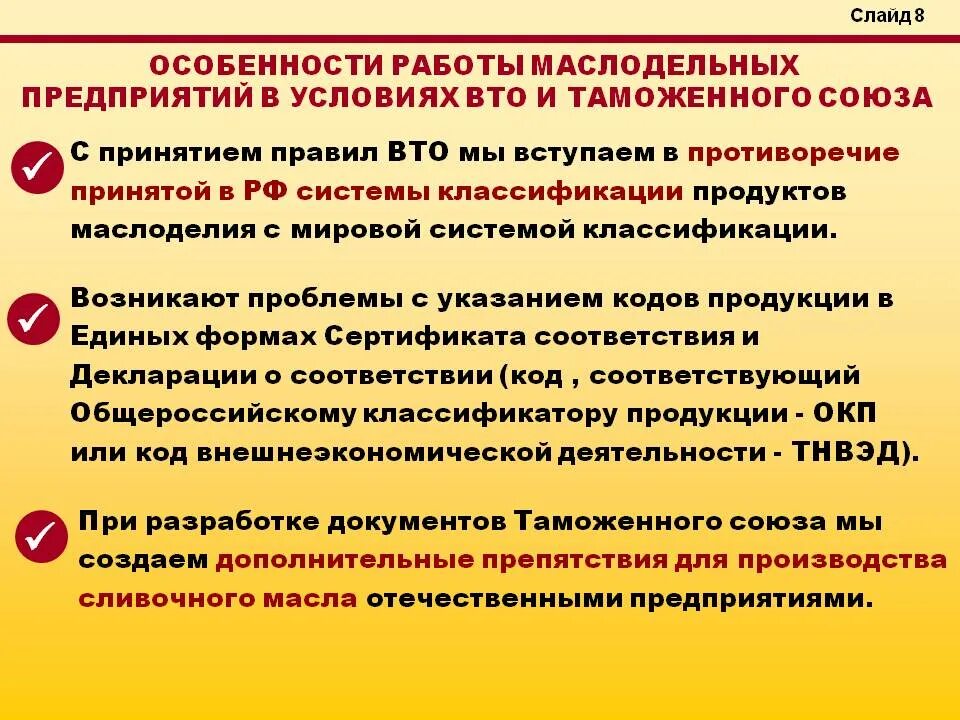 Слайд 8

ОСОБЕННОСТИ РАБОТЫ МАСЛОДЕЛЬНЫХ ПРЕДПРИЯТИЙ В УСЛОВИЯХ ВТО И ТАМОЖЕННОГО СОЮЗА

С принятием правил ВТО мы вступаем в противоречие принятой в РФ системы классификации продуктов маслоделия с мировой системой классификации.

Возникают проблемы с указанием кодов продукции в Единых формах Сертификата соответствия и Декларации о соответствии (код , соответствующий Общероссийскому классификатору продукции - ОКП или код внешнеэкономической деятельности - ТНВЭД).

При разработке документов Таможенного союза мы создаем дополнительные препятствия для производства сливочного масла отечественными предприятиями.